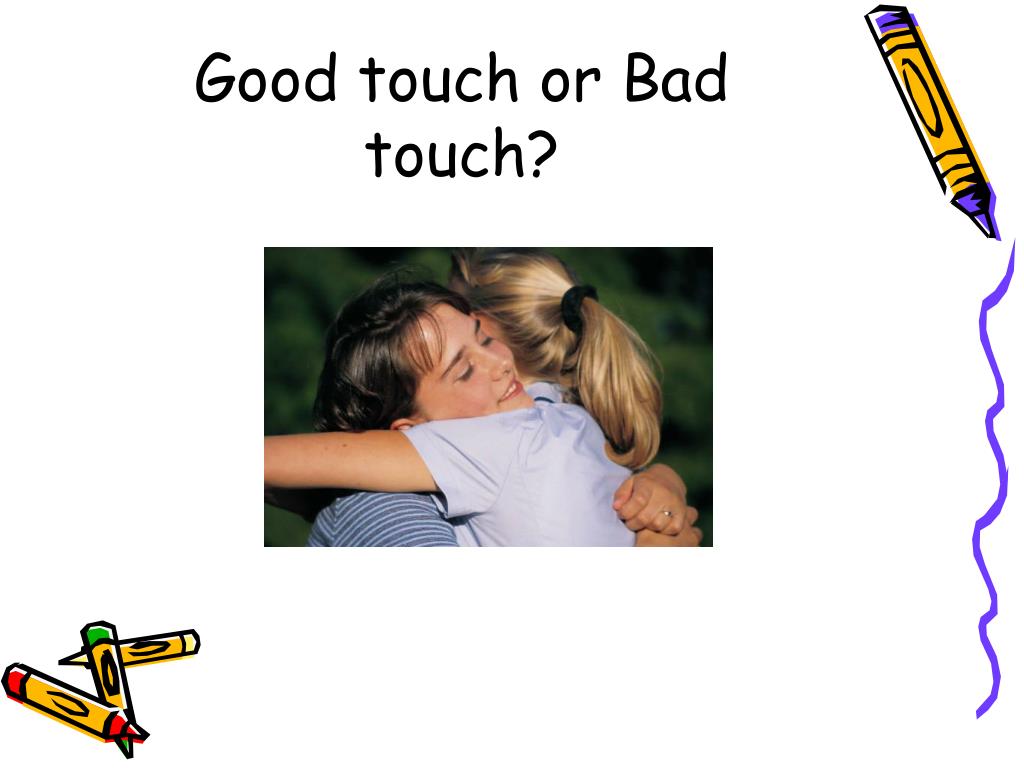 Good touch or Bad touch?